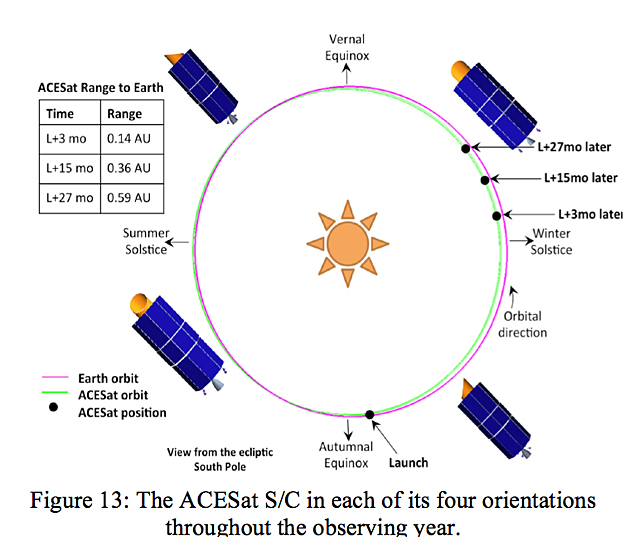 ACESat Range to Earth

| Time | Range |
|---|---|
| L+3 mo | 0.14 AU |
| L+15 mo | 0.36 AU |
| L+27 mo | 0.59 AU |

Vernal Equinox

L+27mo later

L+15mo later

L+3mo later

Summer Solstice

Winter Solstice

Orbital direction

Earth orbit
ACESat orbit
ACESat position

View from the ecliptic South Pole

Autumnal Equinox

Launch

Figure 13: The ACESat S/C in each of its four orientations throughout the observing year.